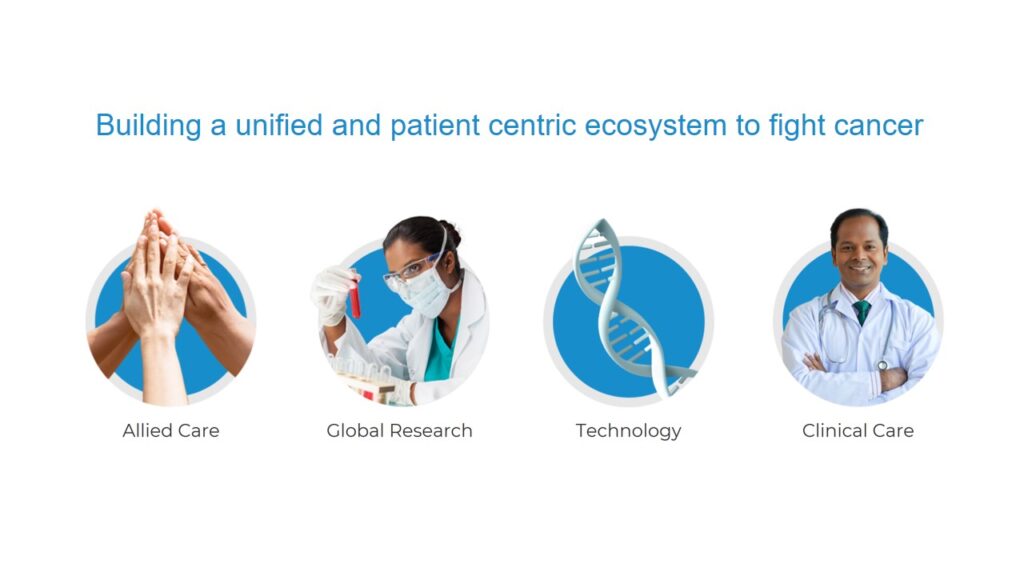 Building a unified and patient centric ecosystem to fight cancer

Allied Care

Global Research

Technology

Clinical Care